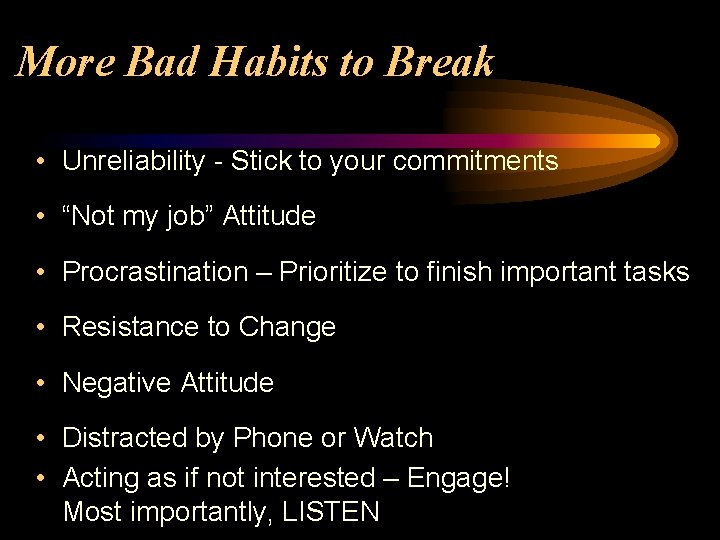 More Bad Habits to Break

• Unreliability - Stick to your commitments
• “Not my job” Attitude
• Procrastination – Prioritize to finish important tasks
• Resistance to Change
• Negative Attitude
• Distracted by Phone or Watch
• Acting as if not interested – Engage! Most importantly, LISTEN